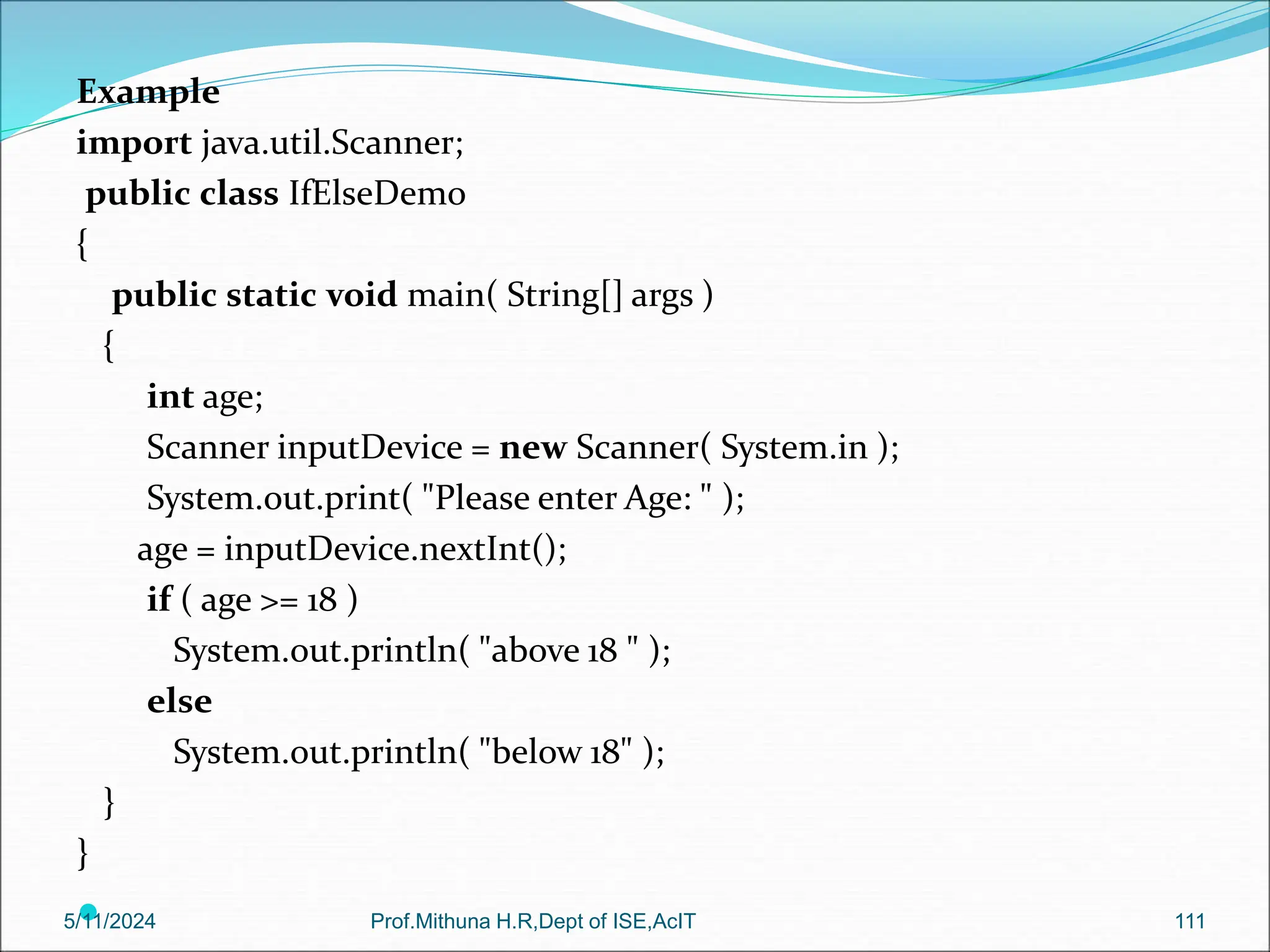 Example
import java.util.Scanner;
public class IfElseDemo
{
public static void main( String[] args )
{
int age;
Scanner inputDevice = new Scanner( System.in );
System.out.print( "Please enter Age: " );
age = inputDevice.nextInt();
if ( age >= 18 )
System.out.println( "above 18 " );
else
System.out.println( "below 18" );
}
}

5/11/2024 Prof.Mithuna H.R,Dept of ISE,AcIT 111